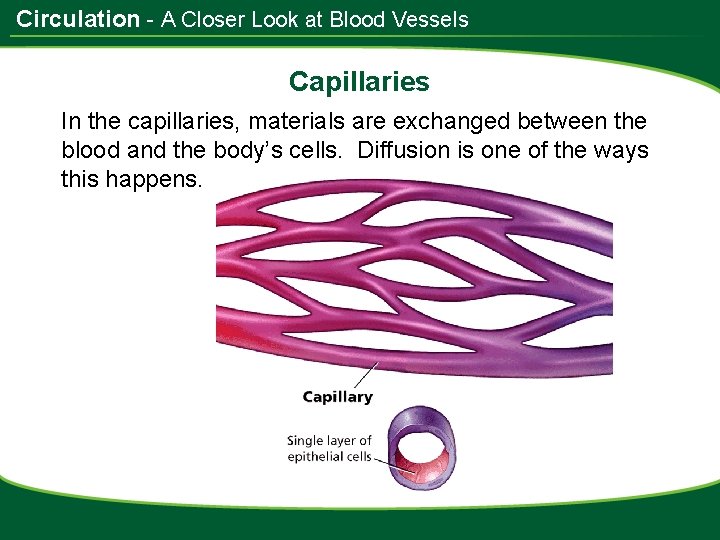 Circulation - A Closer Look at Blood Vessels

Capillaries

In the capillaries, materials are exchanged between the blood and the body's cells. Diffusion is one of the ways this happens.

Capillary

Single layer of epithelial cells